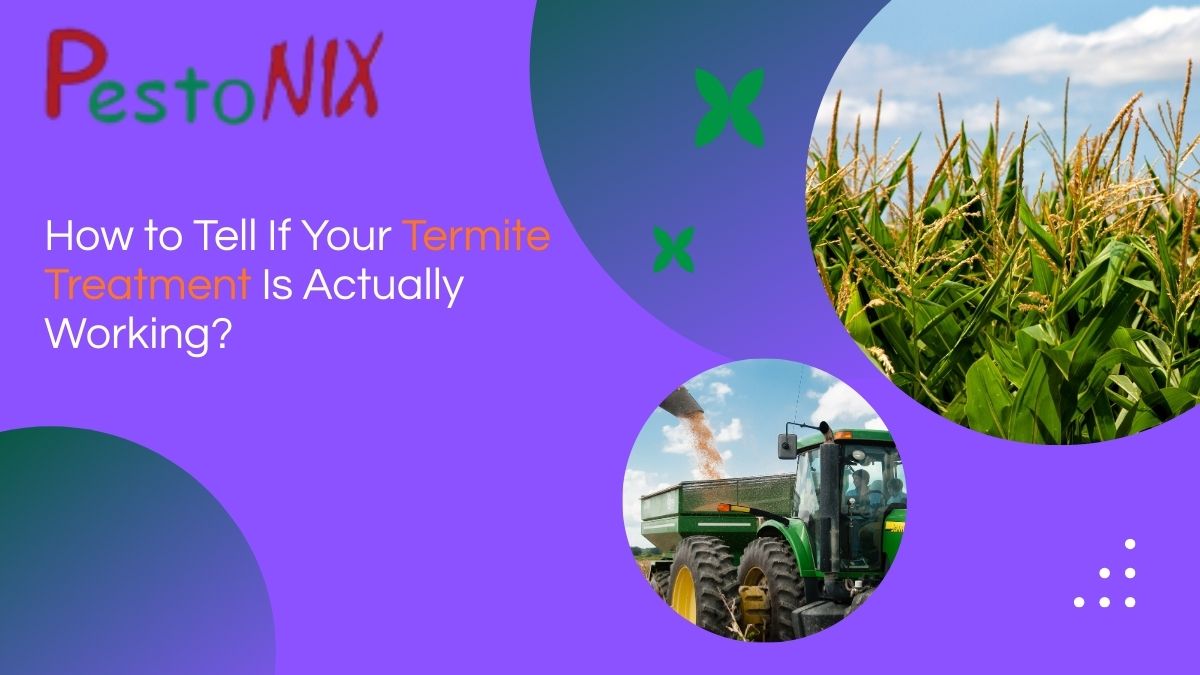 PestoNIX

How to Tell If Your Termite Treatment Is Actually Working?